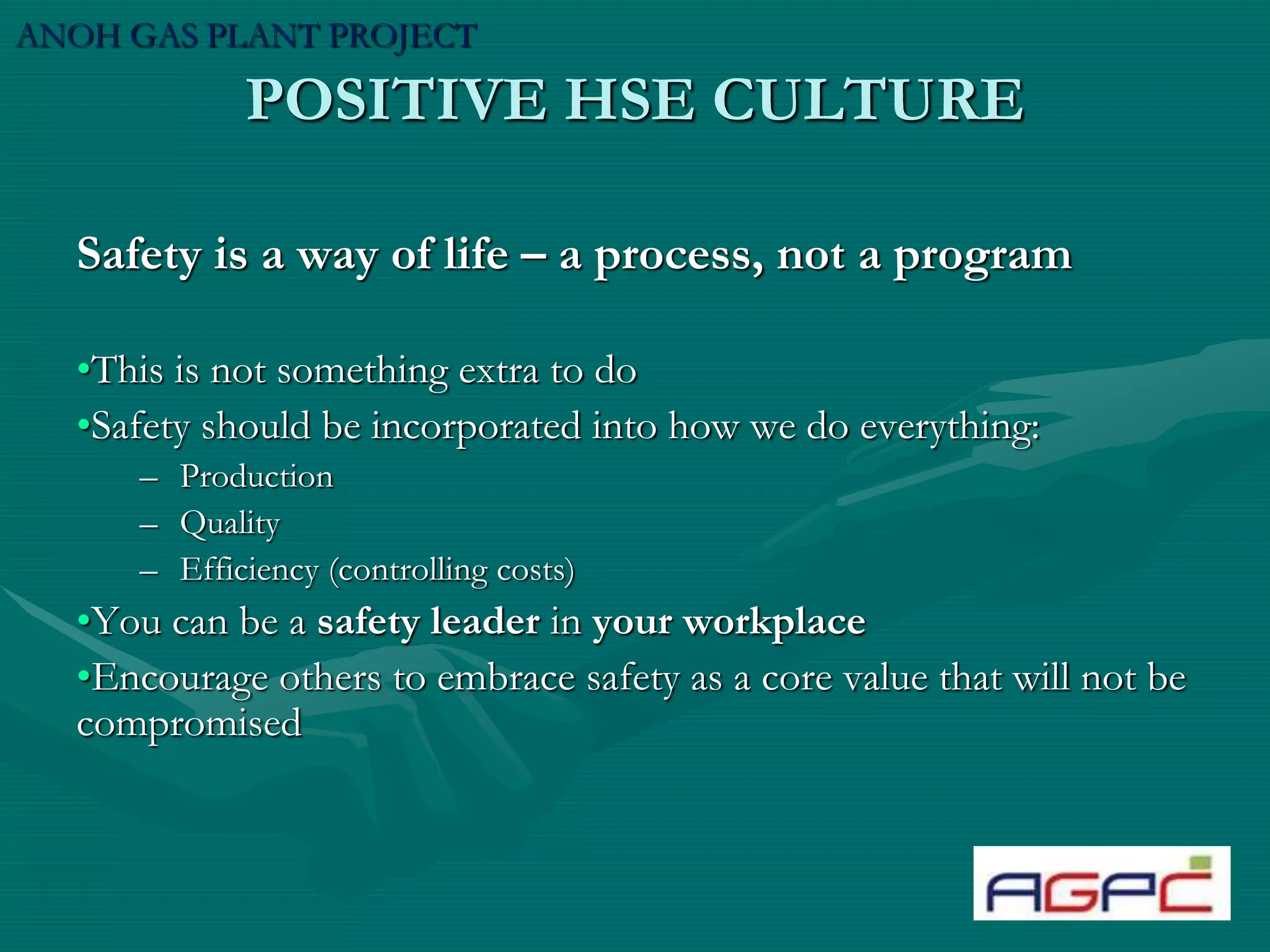 ANOH GAS PLANT PROJECT

POSITIVE HSE CULTURE

Safety is a way of life – a process, not a program

•This is not something extra to do

•Safety should be incorporated into how we do everything:

– Production
– Quality
– Efficiency (controlling costs)

•You can be a safety leader in your workplace

•Encourage others to embrace safety as a core value that will not be compromised

AGPC